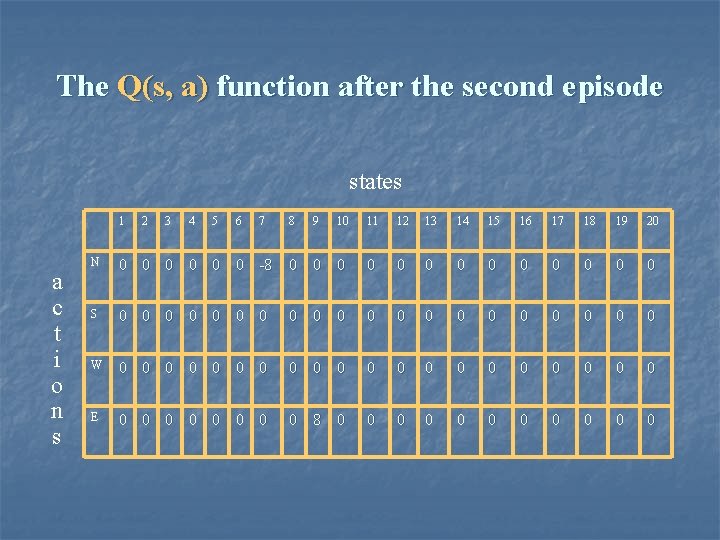 The Q(s, a) function after the second episode

states

actions

| | 1 | 2 | 3 | 4 | 5 | 6 | 7 | 8 | 9 | 10 | 11 | 12 | 13 | 14 | 15 | 16 | 17 | 18 | 19 | 20 |
|---|---|---|---|---|---|---|---|---|---|---|---|---|---|---|---|---|---|---|---|---|
| N | 0 | 0 | 0 | 0 | 0 | 0 | -8 | 0 | 0 | 0 | 0 | 0 | 0 | 0 | 0 | 0 | 0 | 0 | 0 | 0 |
| S | 0 | 0 | 0 | 0 | 0 | 0 | 0 | 0 | 0 | 0 | 0 | 0 | 0 | 0 | 0 | 0 | 0 | 0 | 0 | 0 |
| W | 0 | 0 | 0 | 0 | 0 | 0 | 0 | 0 | 0 | 0 | 0 | 0 | 0 | 0 | 0 | 0 | 0 | 0 | 0 | 0 |
| E | 0 | 0 | 0 | 0 | 0 | 0 | 0 | 0 | 8 | 0 | 0 | 0 | 0 | 0 | 0 | 0 | 0 | 0 | 0 | 0 |